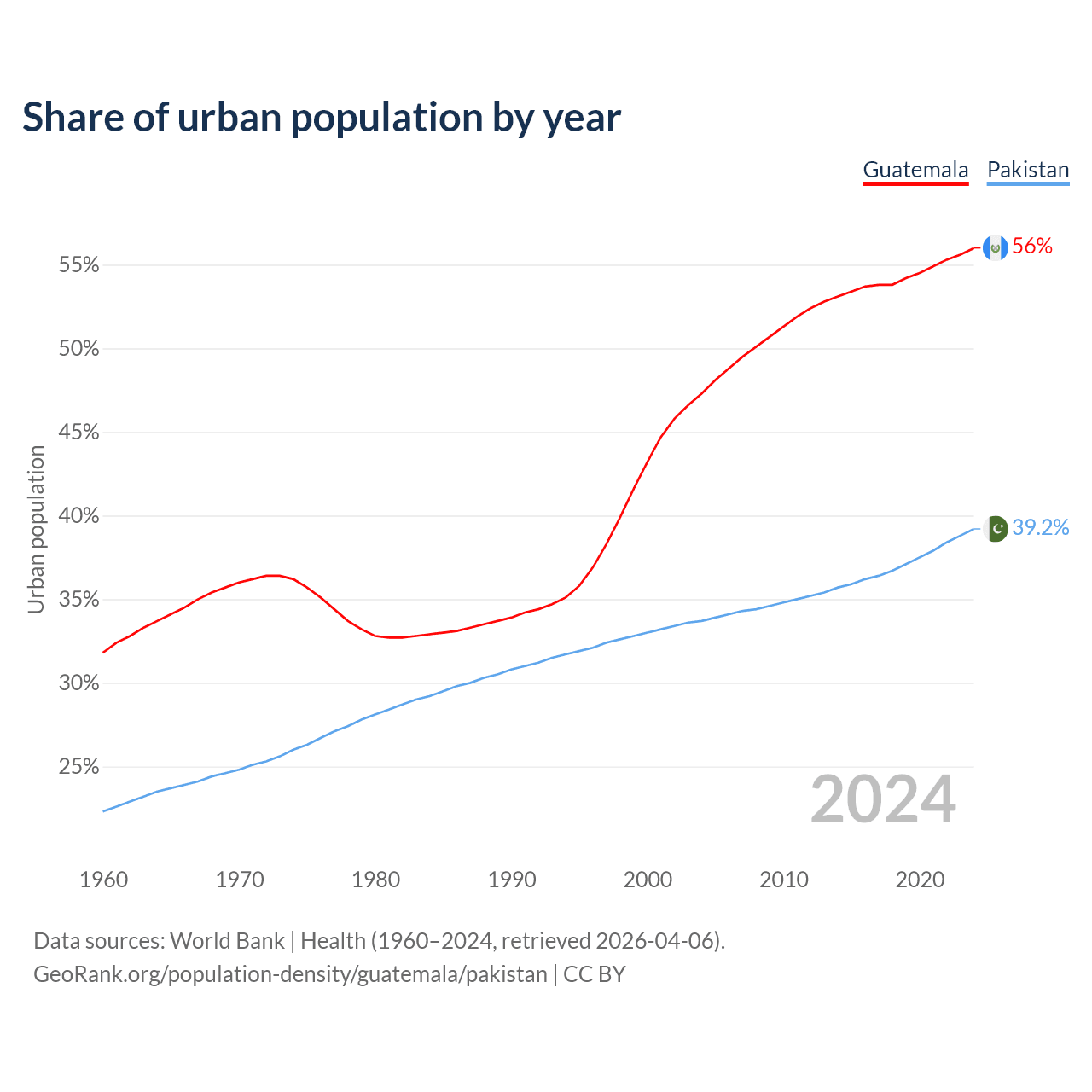 Share of urban population by year

Guatemala Pakistan

Urban population

55%
50%
45%
40%
35%
30%
25%

56%
39.2%

2024

1960 1970 1980 1990 2000 2010 2020

Data sources: World Bank | Health (1960–2024, retrieved 2026-04-06).
GeoRank.org/population-density/guatemala/pakistan | CC BY